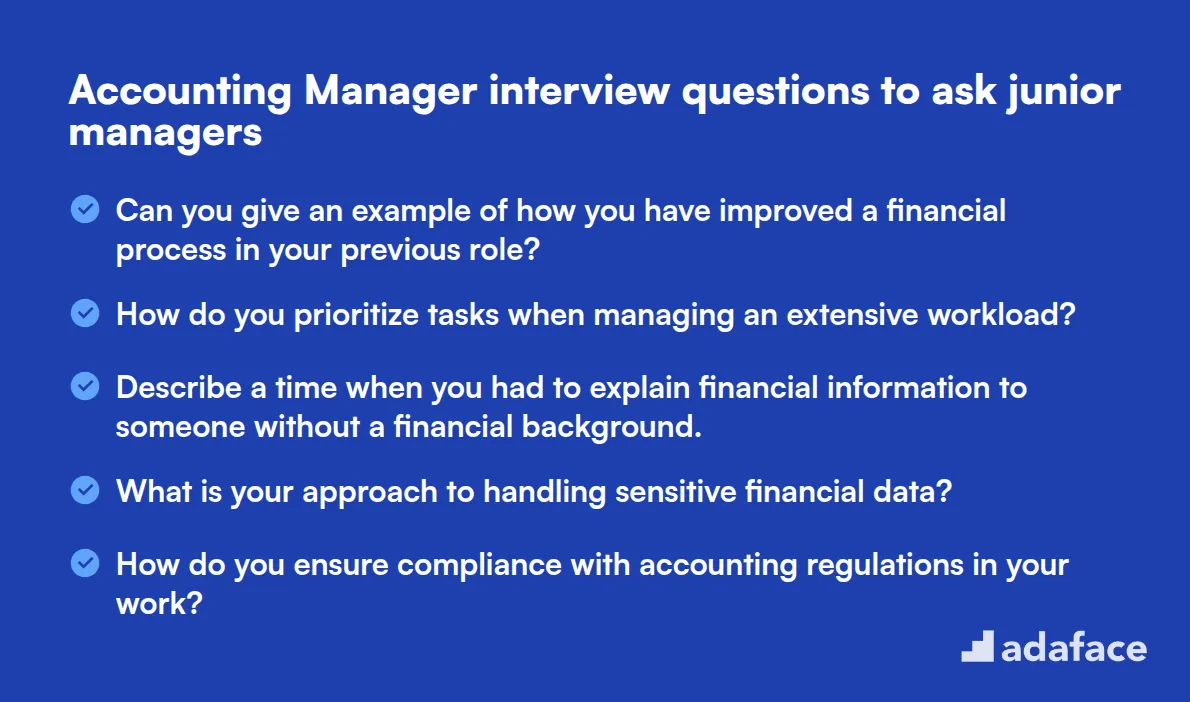 Accounting Manager interview questions to ask junior managers

Can you give an example of how you have improved a financial process in your previous role?

How do you prioritize tasks when managing an extensive workload?

Describe a time when you had to explain financial information to someone without a financial background.

What is your approach to handling sensitive financial data?

How do you ensure compliance with accounting regulations in your work?

adaface